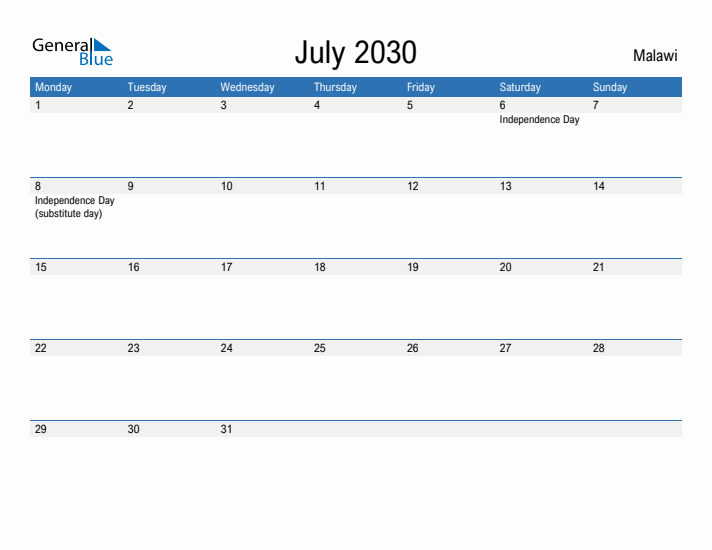 General Blue

July 2030

Malawi

| Monday | Tuesday | Wednesday | Thursday | Friday | Saturday | Sunday |
|---|---|---|---|---|---|---|
| 1 | 2 | 3 | 4 | 5 | 6 Independence Day | 7 |
| 8 Independence Day (substitute day) | 9 | 10 | 11 | 12 | 13 | 14 |
| 15 | 16 | 17 | 18 | 19 | 20 | 21 |
| 22 | 23 | 24 | 25 | 26 | 27 | 28 |
| 29 | 30 | 31 | | | | |